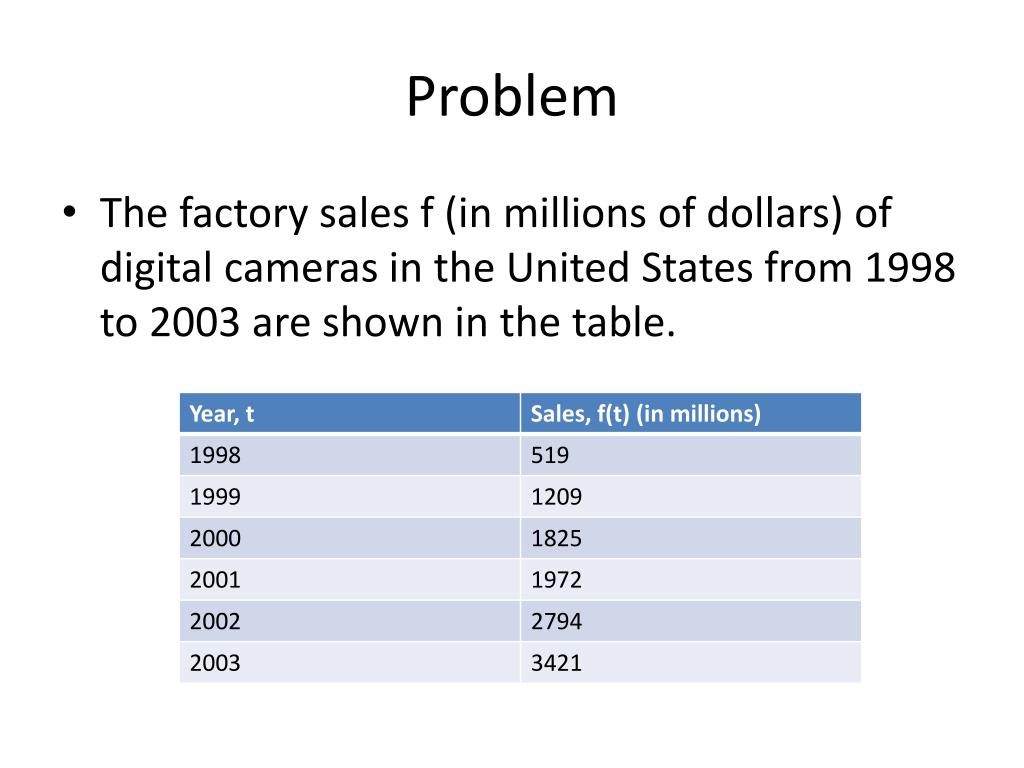 Problem

• The factory sales f (in millions of dollars) of digital cameras in the United States from 1998 to 2003 are shown in the table.

| Year, t | Sales, f(t) (in millions) |
|---|---|
| 1998 | 519 |
| 1999 | 1209 |
| 2000 | 1825 |
| 2001 | 1972 |
| 2002 | 2794 |
| 2003 | 3421 |